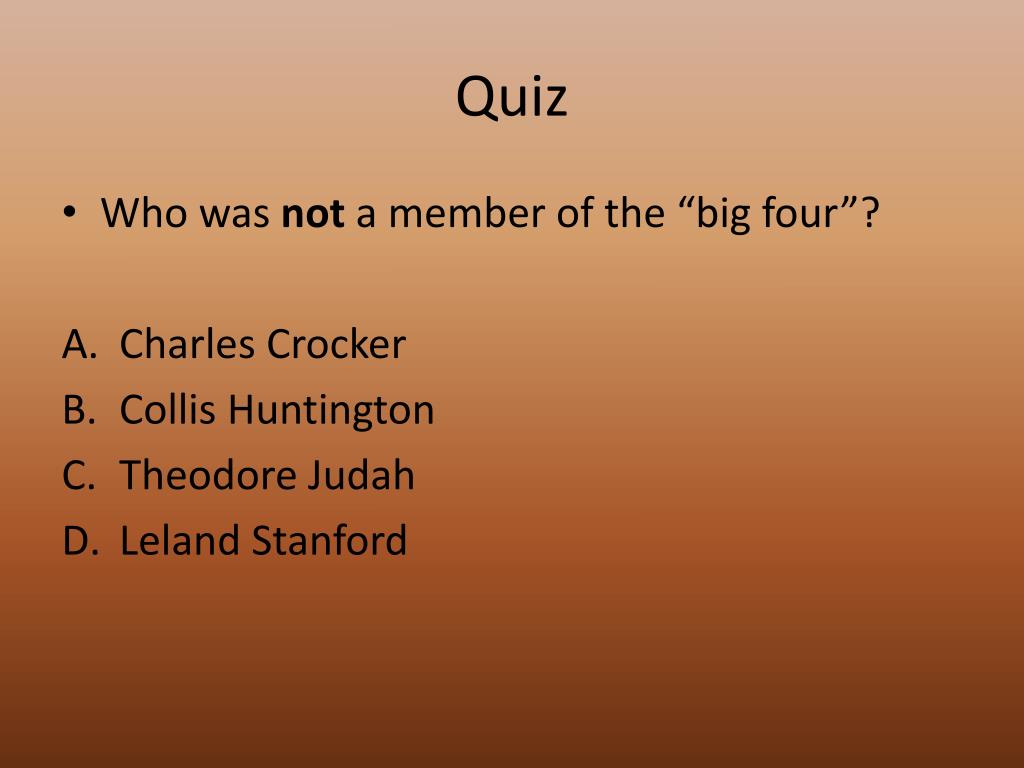 Quiz

• Who was **not** a member of the “big four”?

A. Charles Crocker
B. Collis Huntington
C. Theodore Judah
D. Leland Stanford